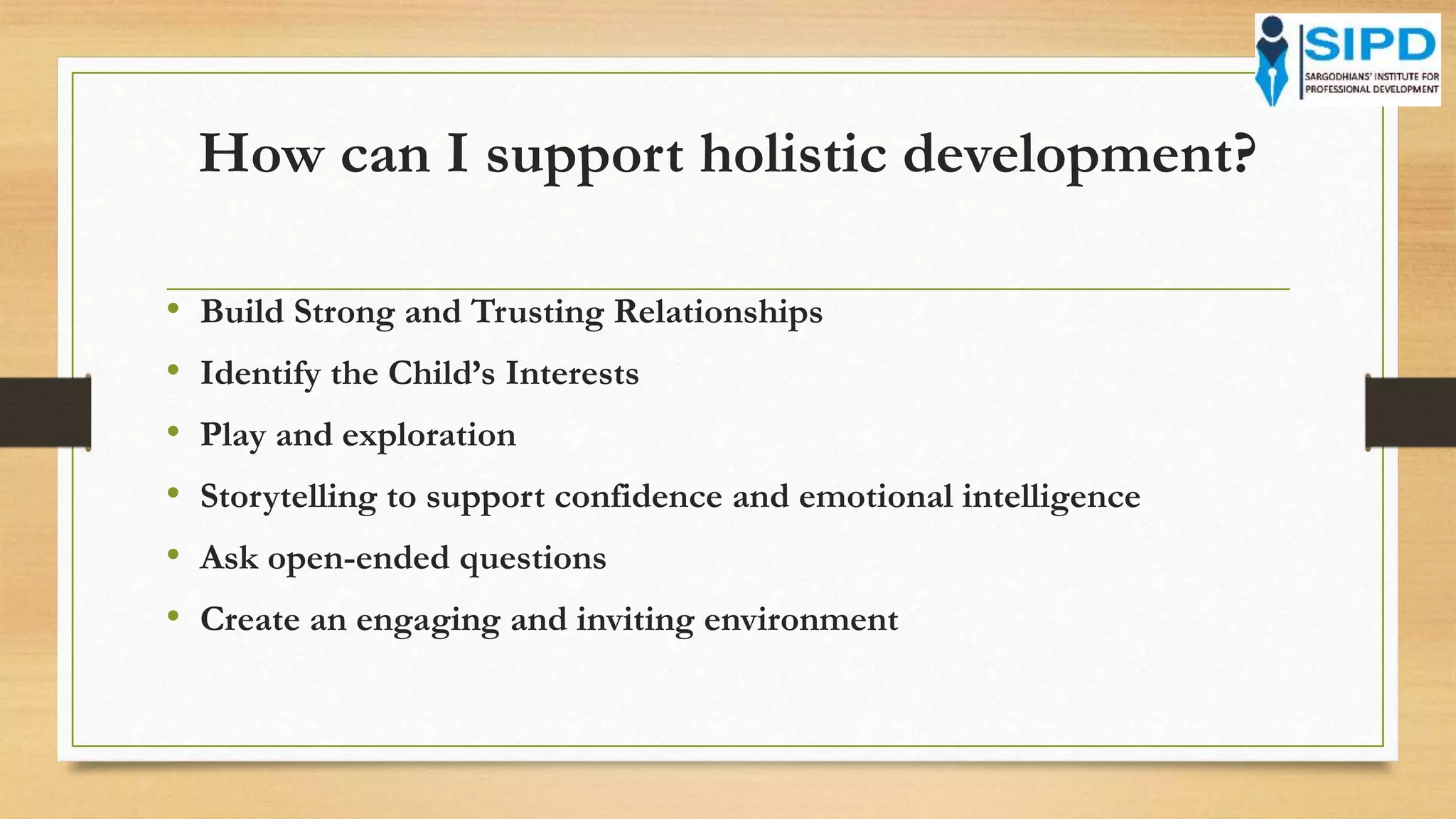 SIPD
SARGODHIANS' INSTITUTE FOR PROFESSIONAL DEVELOPMENT

How can I support holistic development?

• Build Strong and Trusting Relationships
• Identify the Child's Interests
• Play and exploration
• Storytelling to support confidence and emotional intelligence
• Ask open-ended questions
• Create an engaging and inviting environment